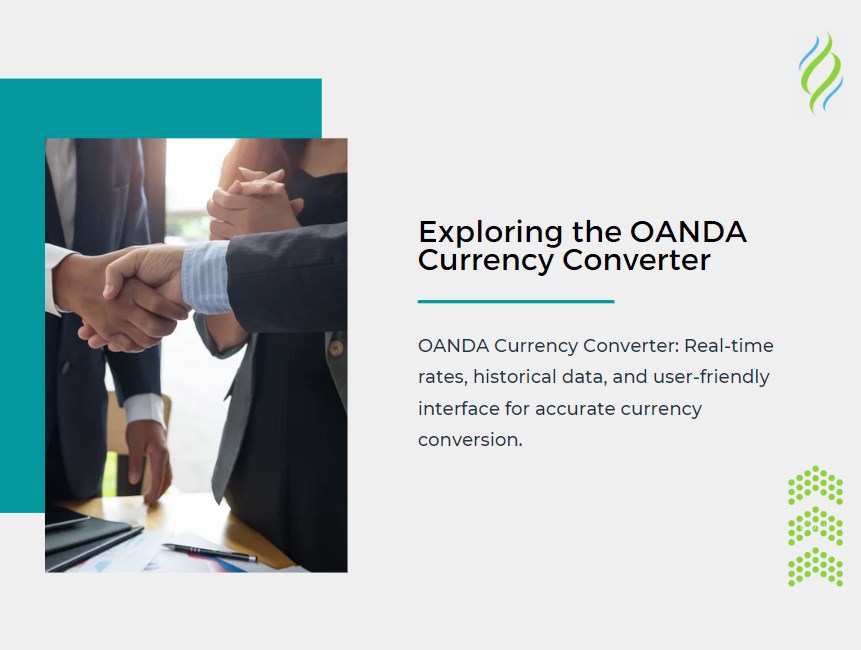 Exploring the OANDA Currency Converter

OANDA Currency Converter: Real-time rates, historical data, and user-friendly interface for accurate currency conversion.